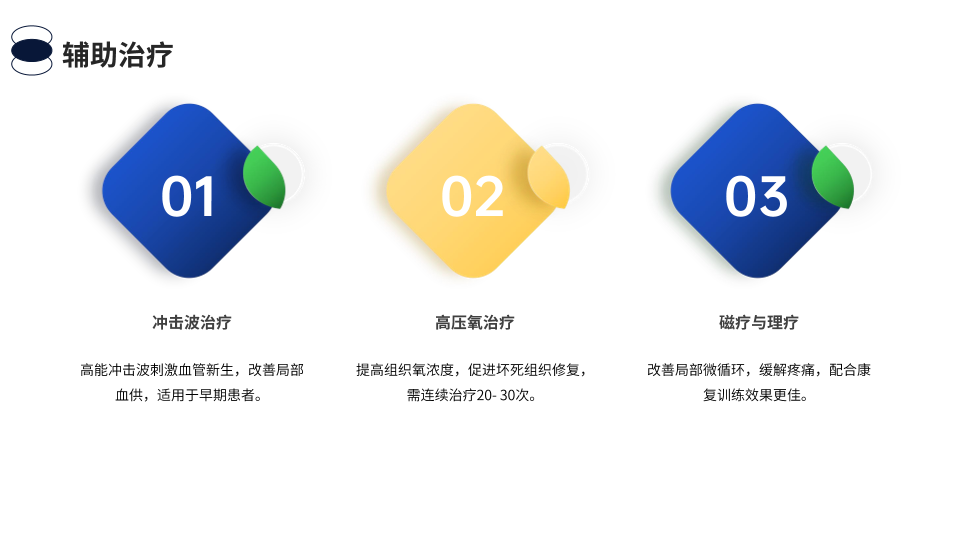 辅助治疗

01

冲击波治疗

高能冲击波刺激血管新生，改善局部血供，适用于早期患者。

02

高压氧治疗

提高组织氧浓度，促进坏死组织修复，需连续治疗20- 30次。

03

磁疗与理疗

改善局部微循环，缓解疼痛，配合康复训练效果更佳。